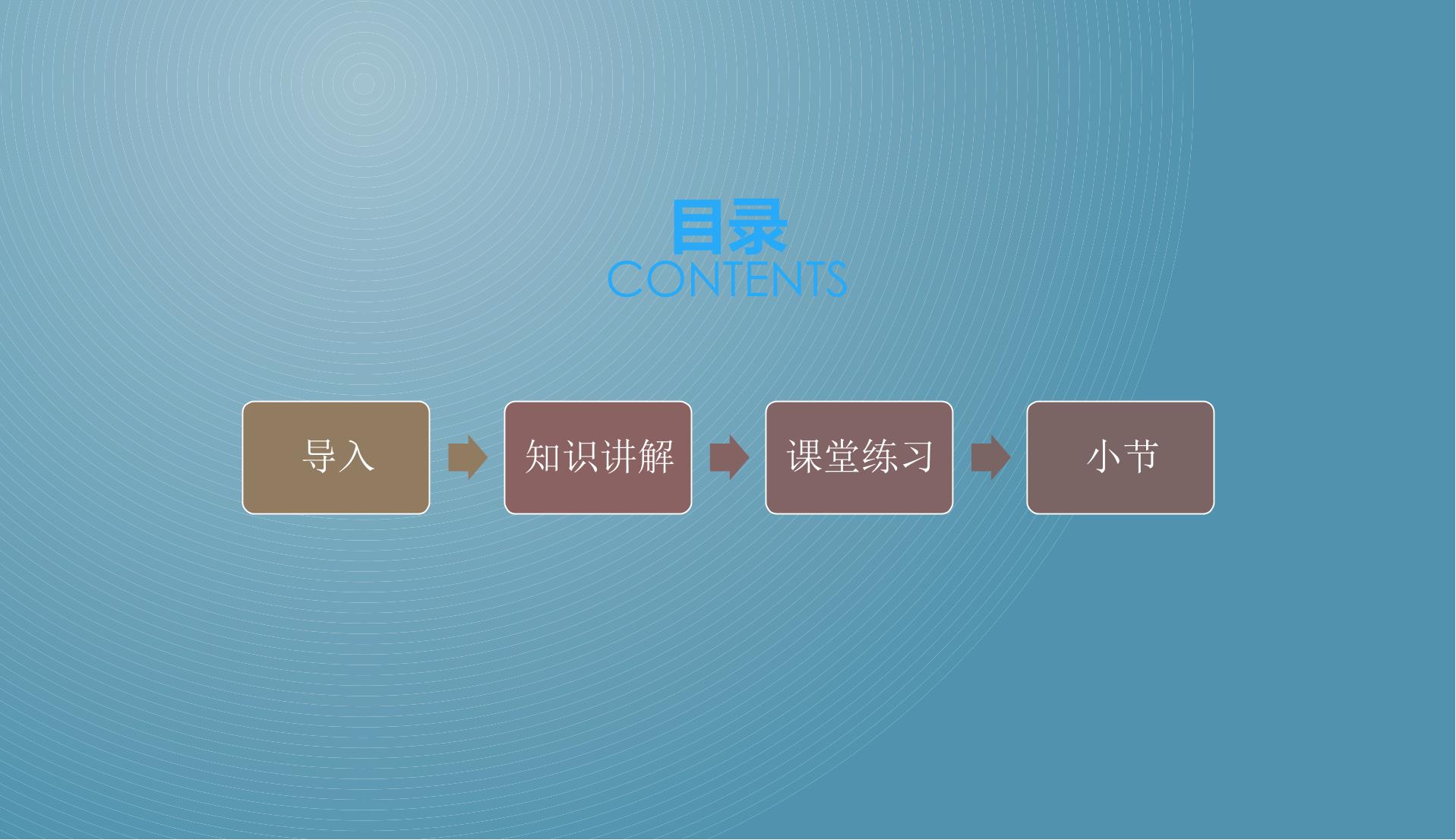 目录
CONTENTS

导入

知识讲解

课堂练习

小节